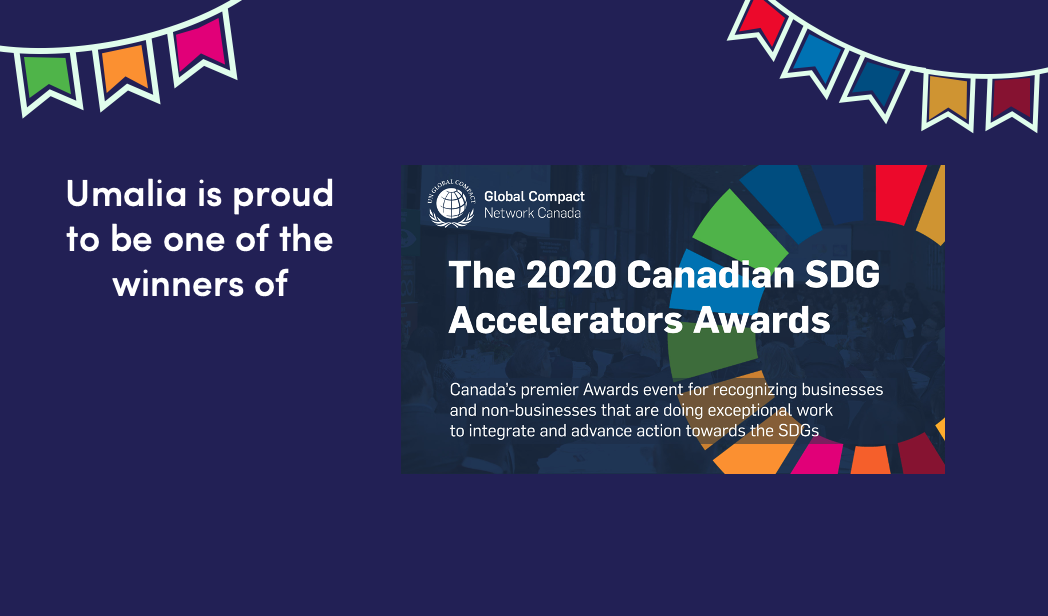 Umalia is proud to be one of the winners of

UN GLOBAL COMPACT
Global Compact
Network Canada

The 2020 Canadian SDG Accelerators Awards

Canada's premier Awards event for recognizing businesses and non-businesses that are doing exceptional work to integrate and advance action towards the SDGs